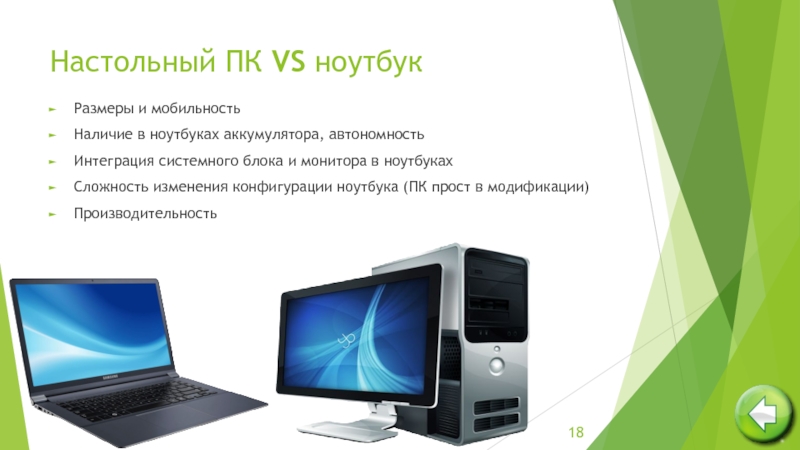 Настольный ПК VS ноутбук

Размеры и мобильность

Наличие в ноутбуках аккумулятора, автономность

Интеграция системного блока и монитора в ноутбуках

Сложность изменения конфигурации ноутбука (ПК прост в модификации)

Производительность

SAMSUNG

18